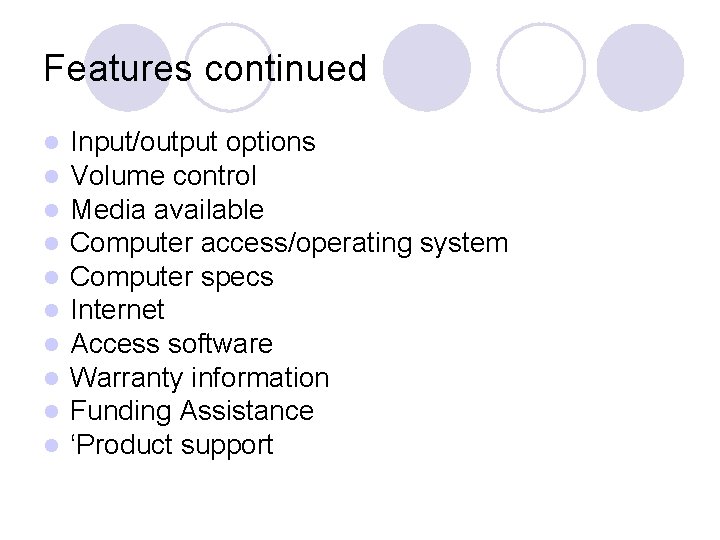 Features continued

- Input/output options
- Volume control
- Media available
- Computer access/operating system
- Computer specs
- Internet
- Access software
- Warranty information
- Funding Assistance
- ‘Product support